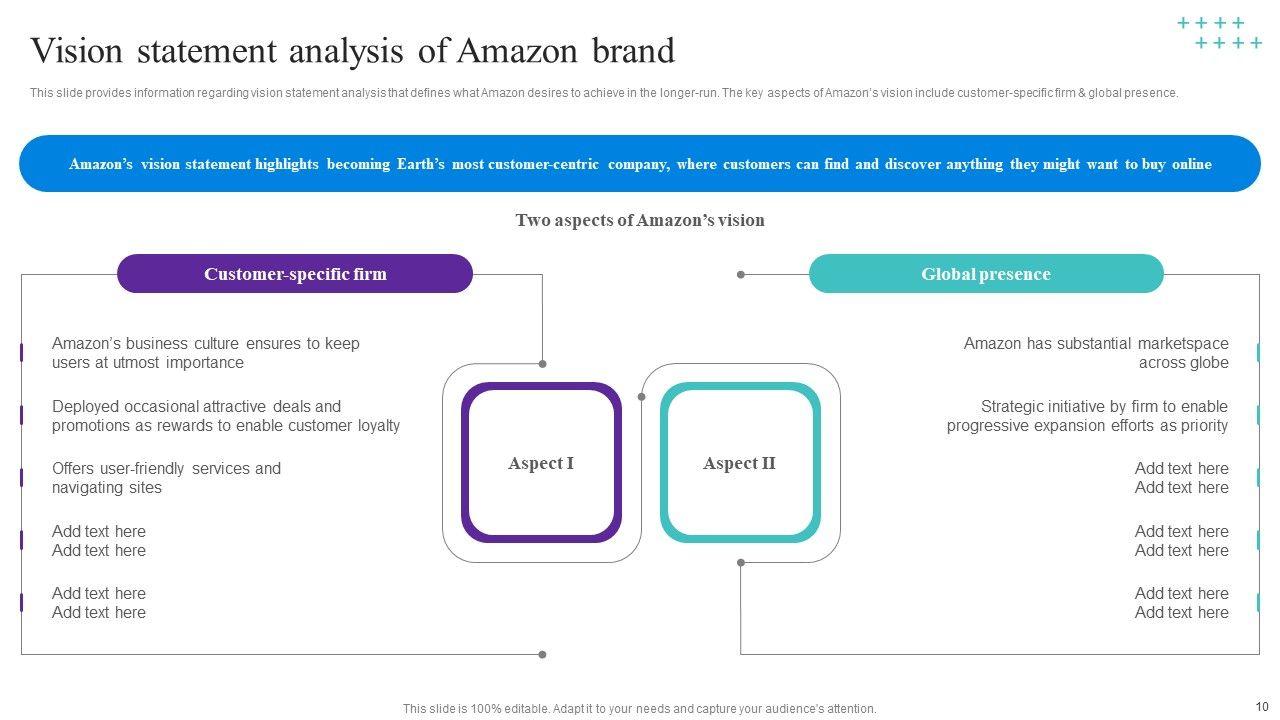 Vision statement analysis of Amazon brand

This slide provides information regarding vision statement analysis that defines what Amazon desires to achieve in the longer-run. The key aspects of Amazon's vision include customer-specific firm & global presence.

Amazon's vision statement highlights becoming Earth's most customer-centric company, where customers can find and discover anything they might want to buy online

Two aspects of Amazon's vision

Customer-specific firm

Amazon's business culture ensures to keep users at utmost importance

Deployed occasional attractive deals and promotions as rewards to enable customer loyalty

Offers user-friendly services and navigating sites

Add text here
Add text here

Add text here
Add text here

Aspect I

Aspect II

Global presence

Amazon has substantial marketspace across globe

Strategic initiative by firm to enable progressive expansion efforts as priority

Add text here
Add text here

Add text here
Add text here

Add text here
Add text here

This slide is 100% editable. Adapt it to your needs and capture your audience's attention.

10